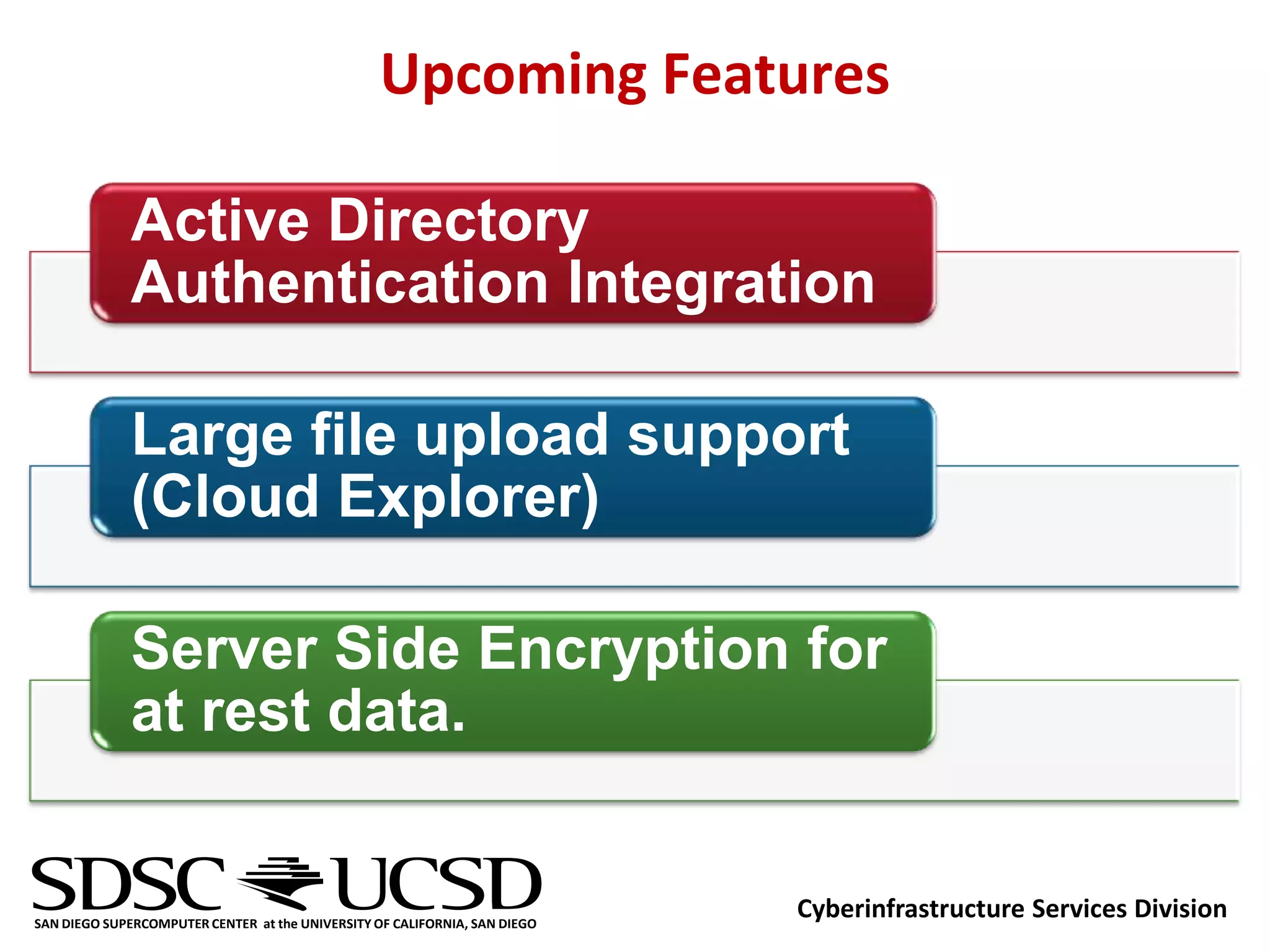 Upcoming Features

Active Directory Authentication Integration

Large file upload support (Cloud Explorer)

Server Side Encryption for at rest data.

SDSC UCSD
SAN DIEGO SUPERCOMPUTER CENTER at the UNIVERSITY OF CALIFORNIA, SAN DIEGO

Cyberinfrastructure Services Division